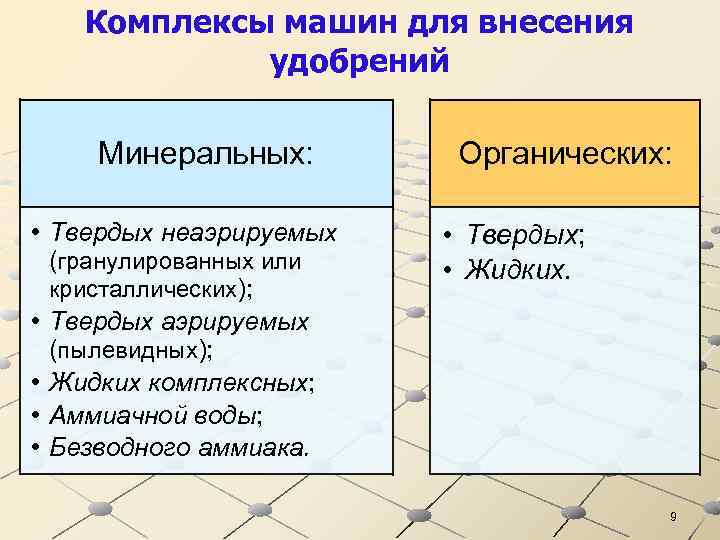 Комплексы машин для внесения удобрений

Минеральных:

• Твердых неаэрируемых (гранулированных или кристаллических);
• Твердых аэрируемых (пылевидных);
• Жидких комплексных;
• Аммиачной воды;
• Безводного аммиака.

Органических:

• Твердых;
• Жидких.

9